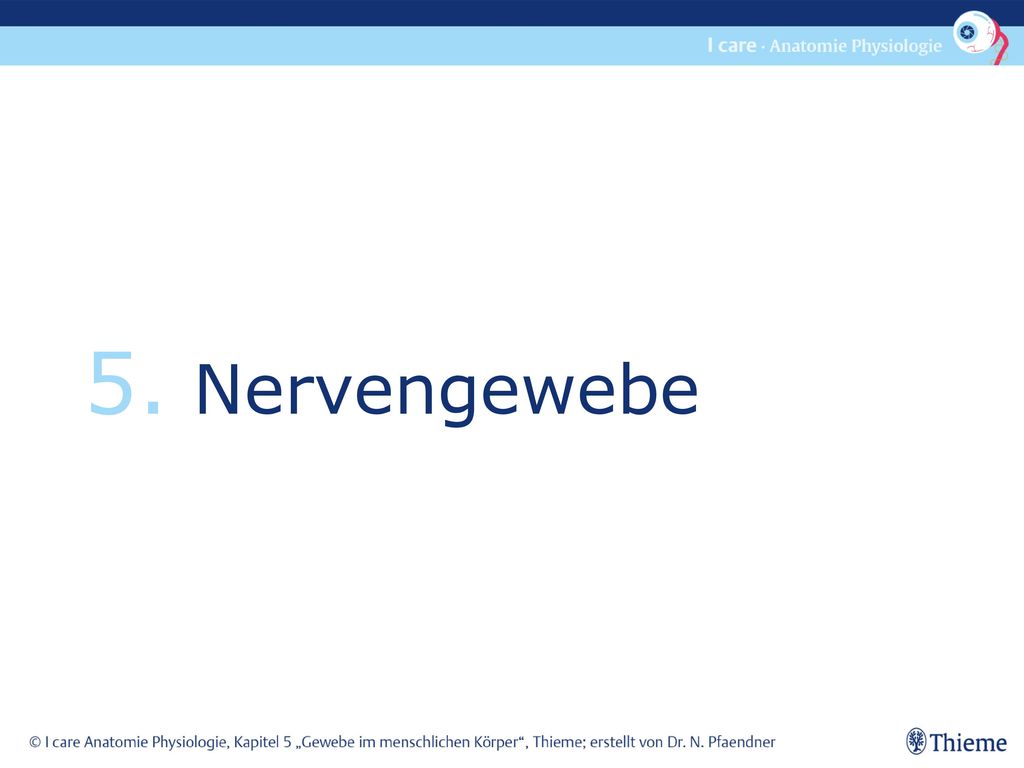 I care · Anatomie Physiologie

5. Nervengewebe

© I care Anatomie Physiologie, Kapitel 5 „Gewebe im menschlichen Körper“, Thieme; erstellt von Dr. N. Pfaendner

Thieme